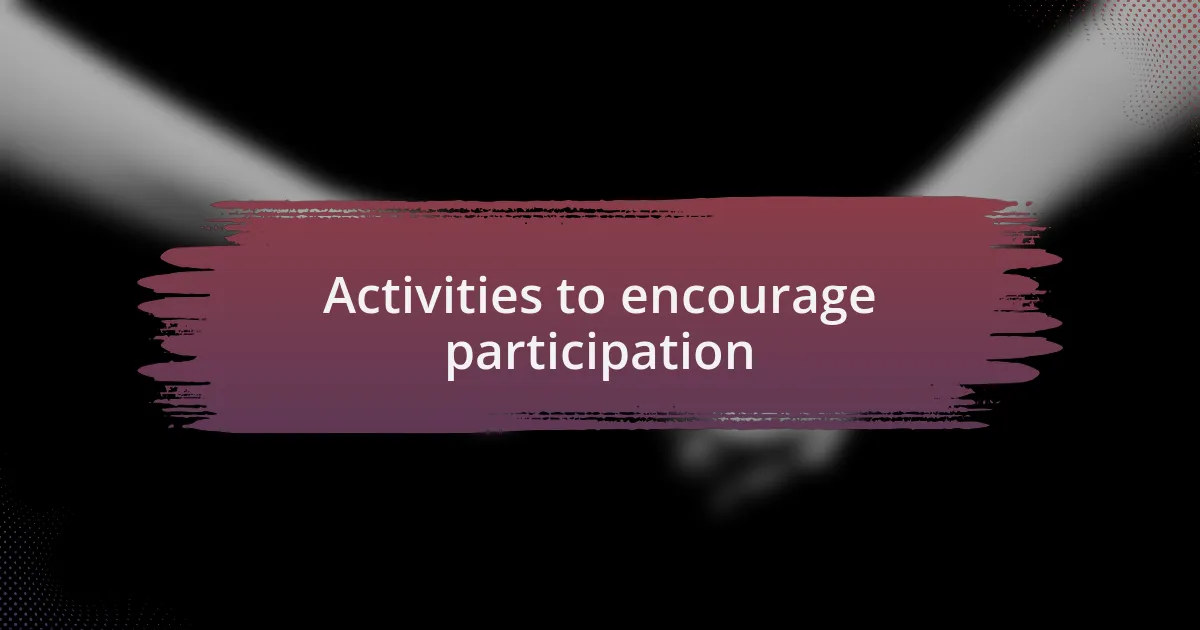 Activities to encourage participation